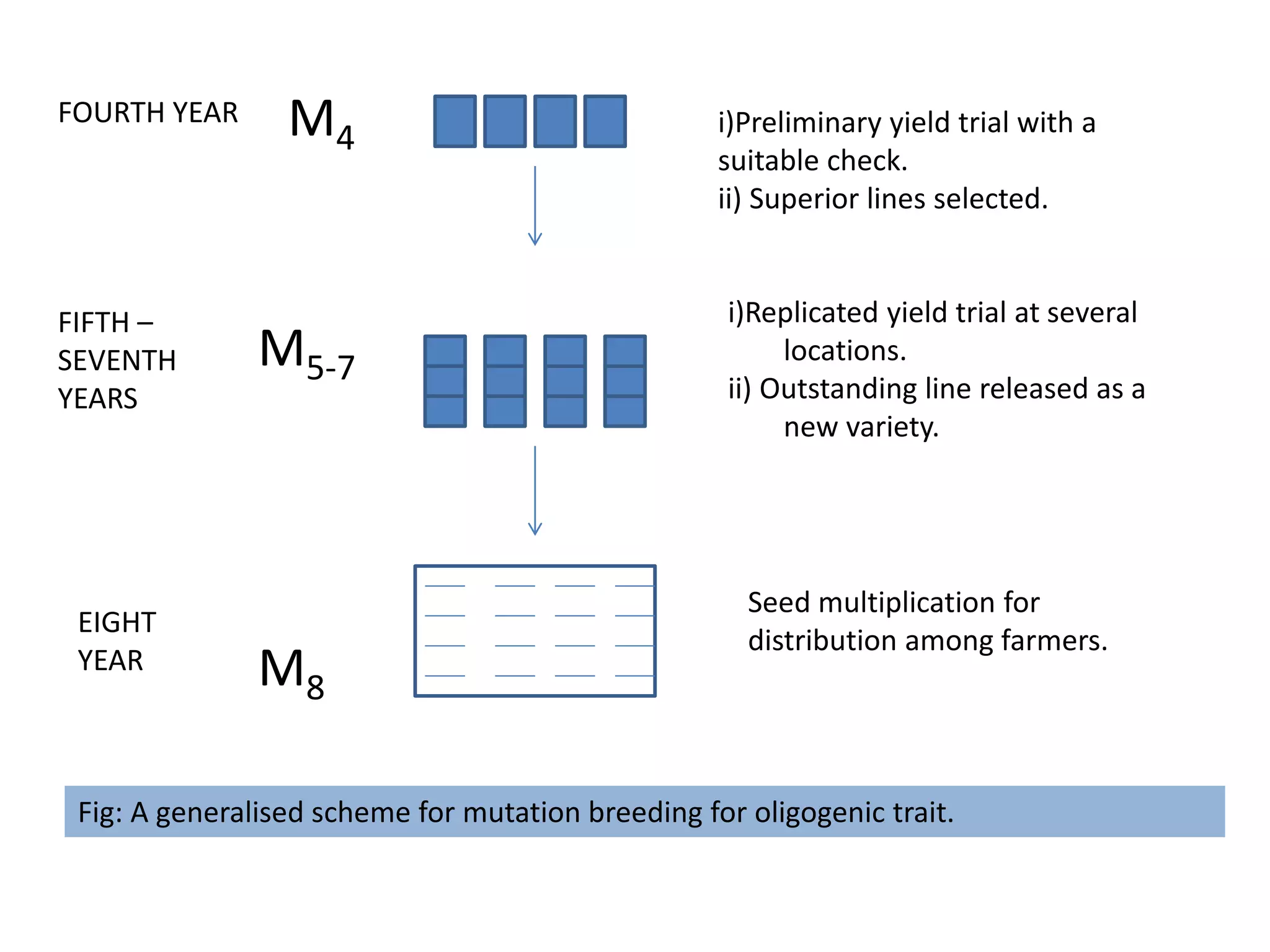 FOURTH YEAR $M_4$

i)Preliminary yield trial with a suitable check.
ii) Superior lines selected.

FIFTH – SEVENTH YEARS $M_{5-7}$

i)Replicated yield trial at several locations.
ii) Outstanding line released as a new variety.

EIGHT YEAR $M_8$

Seed multiplication for distribution among farmers.

Fig: A generalised scheme for mutation breeding for oligogenic trait.